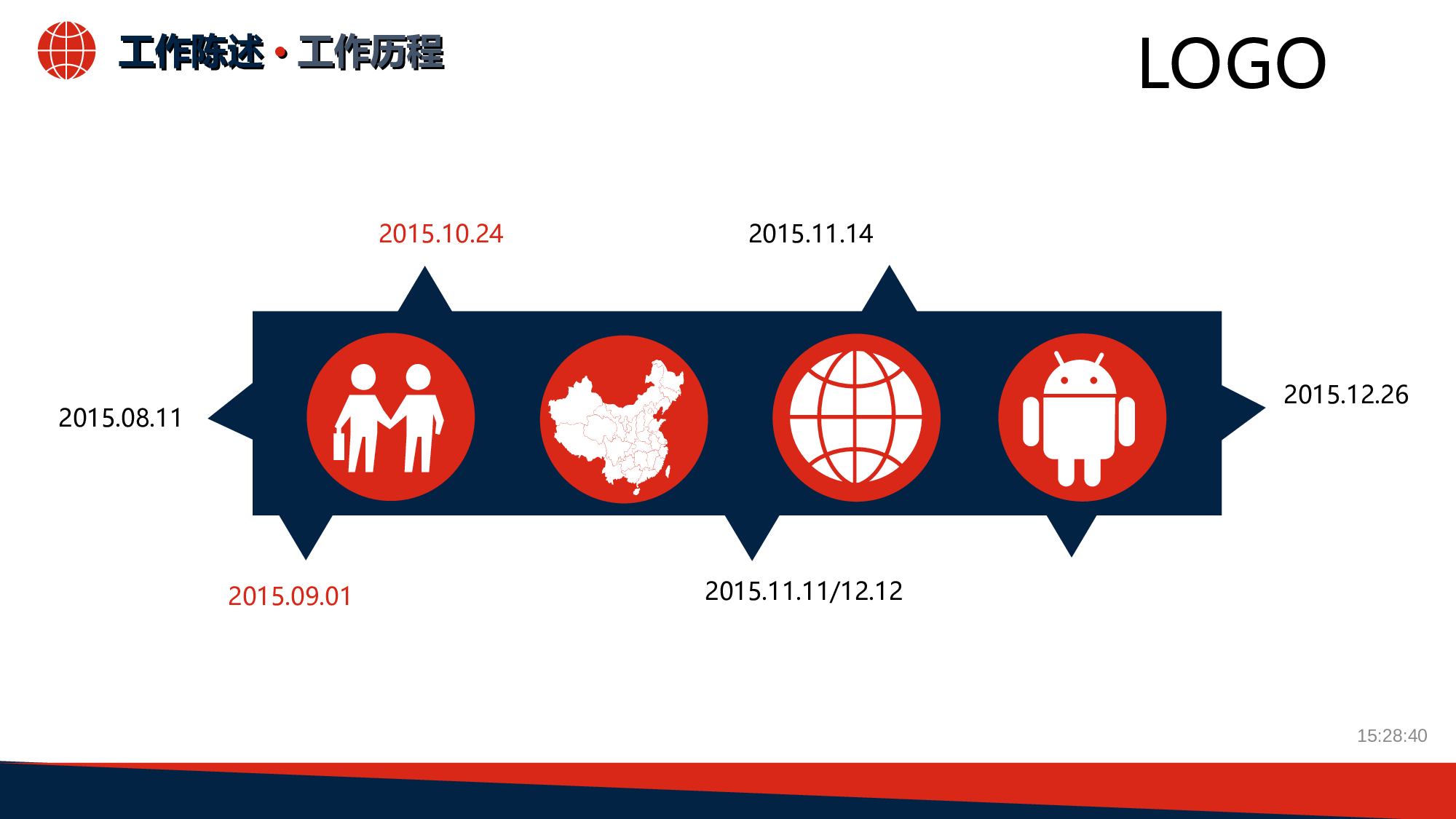 工作陈述 • 工作历程

LOGO

2015.10.24

2015.11.14

2015.08.11

2015.12.26

2015.09.01

2015.11.11/12.12

15:28:40